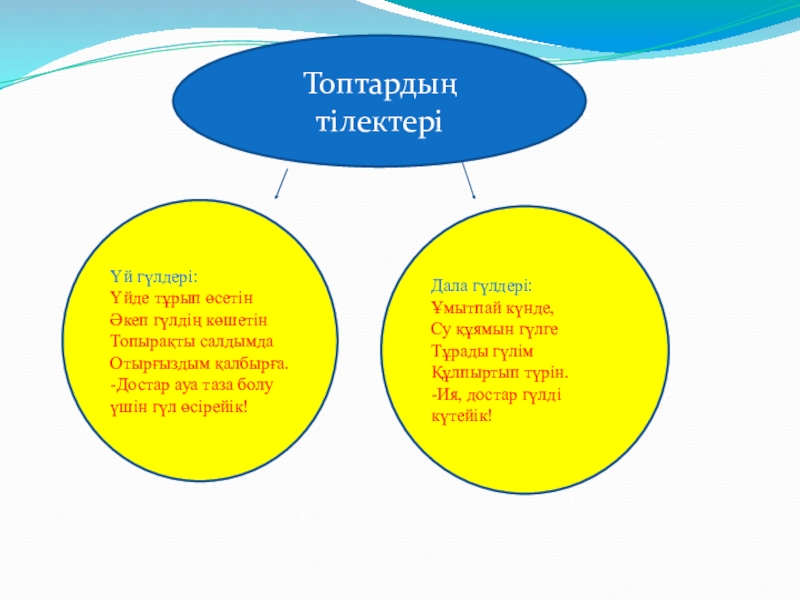 Топтардың тілектері

Үй гүлдері:
Үйде тұрып өсетін
Әкеп гүлдің көшетін
Топырақты салдымда
Отырғыздым қалбырға.
-Достар ауа таза болу үшін гүл өсірейік!

Дала гүлдері:
Ұмытпай күнде,
Су құямын гүлге
Тұрады гүлім
Құлпыртып түрін.
-Ия, достар гүлді күтейік!